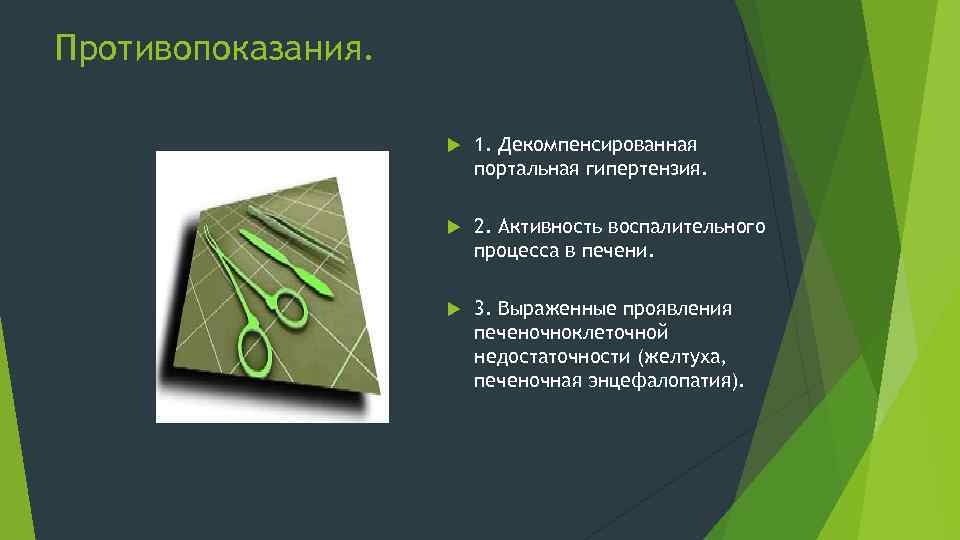 Противопоказания.

1. Декомпенсированная портальная гипертензия.

2. Активность воспалительного процесса в печени.

3. Выраженные проявления печеночноклеточной недостаточности (желтуха, печеночная энцефалопатия).